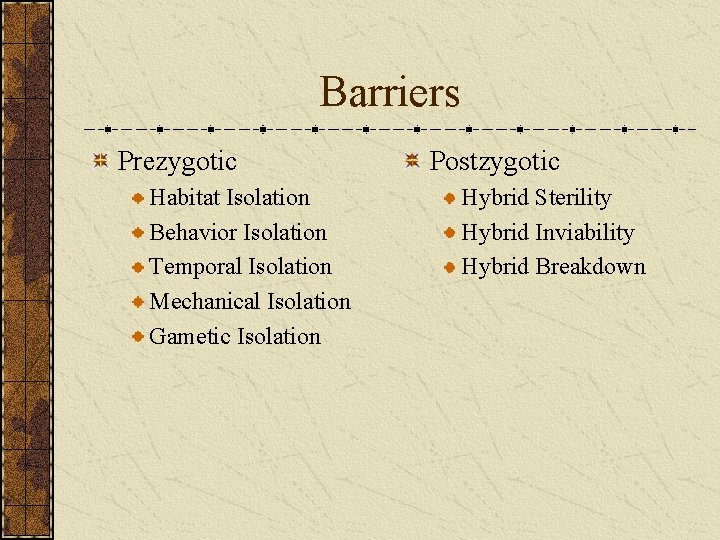 Barriers

Prezygotic
Habitat Isolation
Behavior Isolation
Temporal Isolation
Mechanical Isolation
Gametic Isolation

Postzygotic
Hybrid Sterility
Hybrid Inviability
Hybrid Breakdown